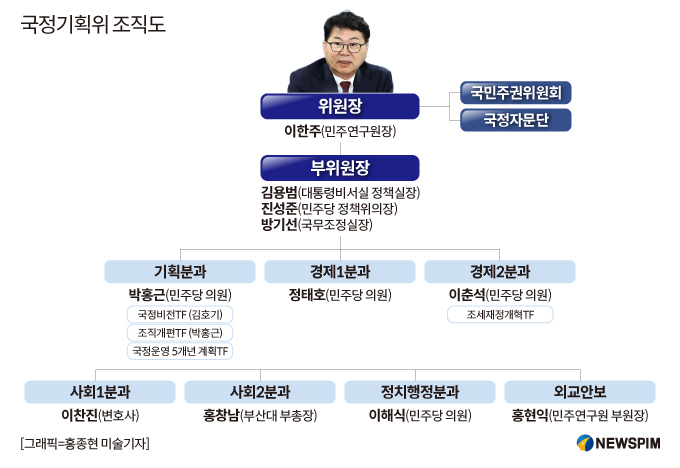 국정기획위 조직도

위원장
이한주(민주연구원장)

국민주권위원회
국정자문단

부위원장
김용범(대통령비서실 정책실장)
진성준(민주당 정책위의장)
방기선(국무조정실장)

기획분과
박홍근(민주당 의원)
국정비전TF (김호기)
조직개편TF (박홍근)
국정운영 5개년 계획TF

경제1분과
정태호(민주당 의원)

경제2분과
이춘석(민주당 의원)
조세재정개혁TF

사회1분과
이찬진(변호사)

사회2분과
홍창남(부산대 부총장)

정치행정분과
이해식(민주당 의원)

외교안보
홍현익(민주연구원 부원장)

[그래픽=홍종현 미술기자]

NEWSPIM